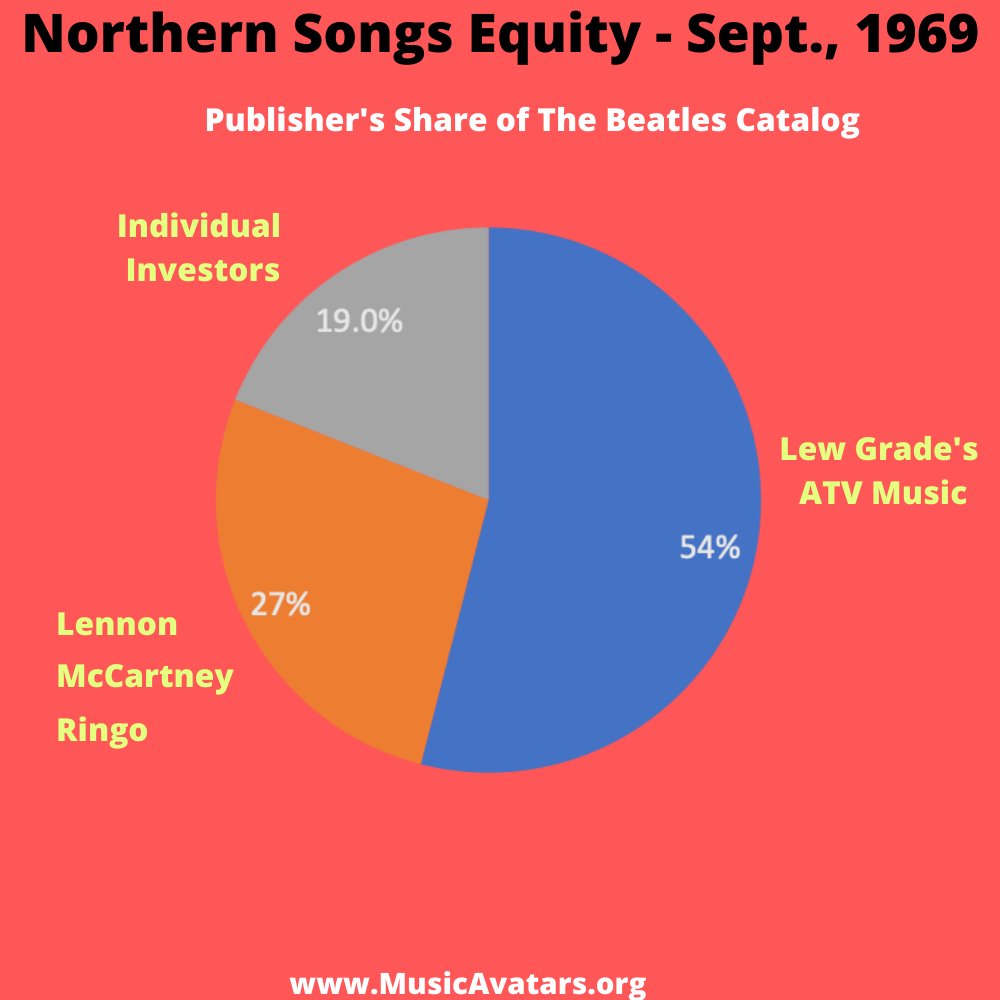 Northern Songs Equity - Sept., 1969

Publisher's Share of The Beatles Catalog

Individual Investors

19.0%

Lew Grade's ATV Music

54%

27%

Lennon
McCartney
Ringo

www.MusicAvatars.org